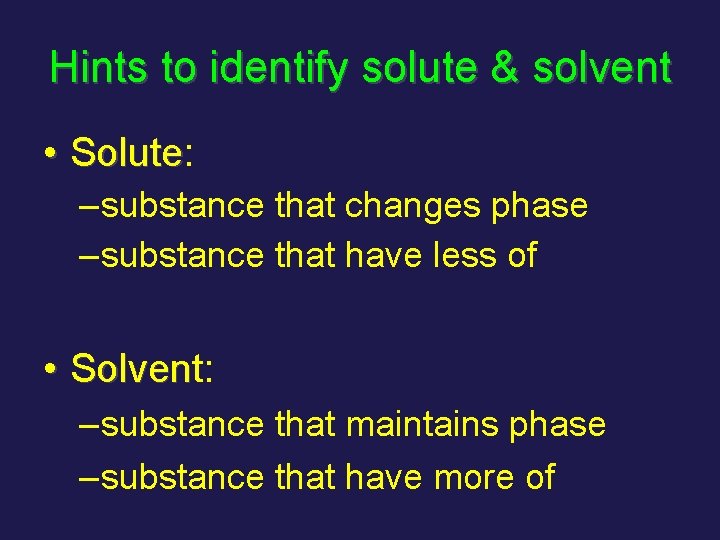 Hints to identify solute & solvent

• Solute:
–substance that changes phase
–substance that have less of

• Solvent:
–substance that maintains phase
–substance that have more of